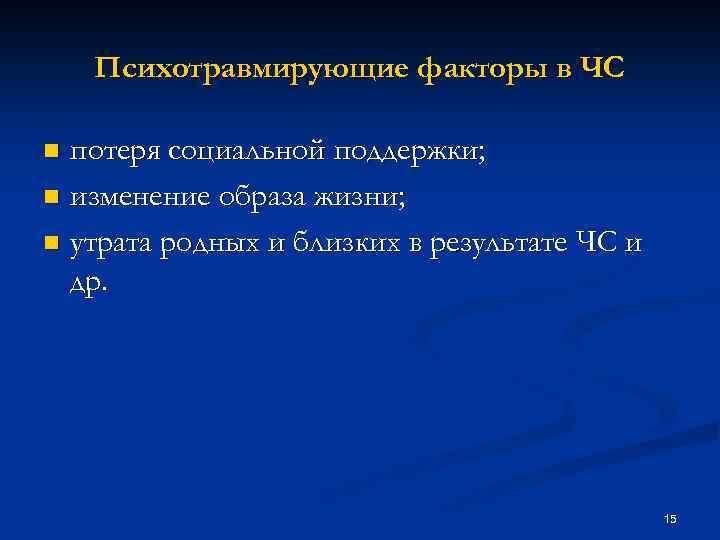 Психотравмирующие факторы в ЧС

- потеря социальной поддержки;
- изменение образа жизни;
- утрата родных и близких в результате ЧС и др.

15